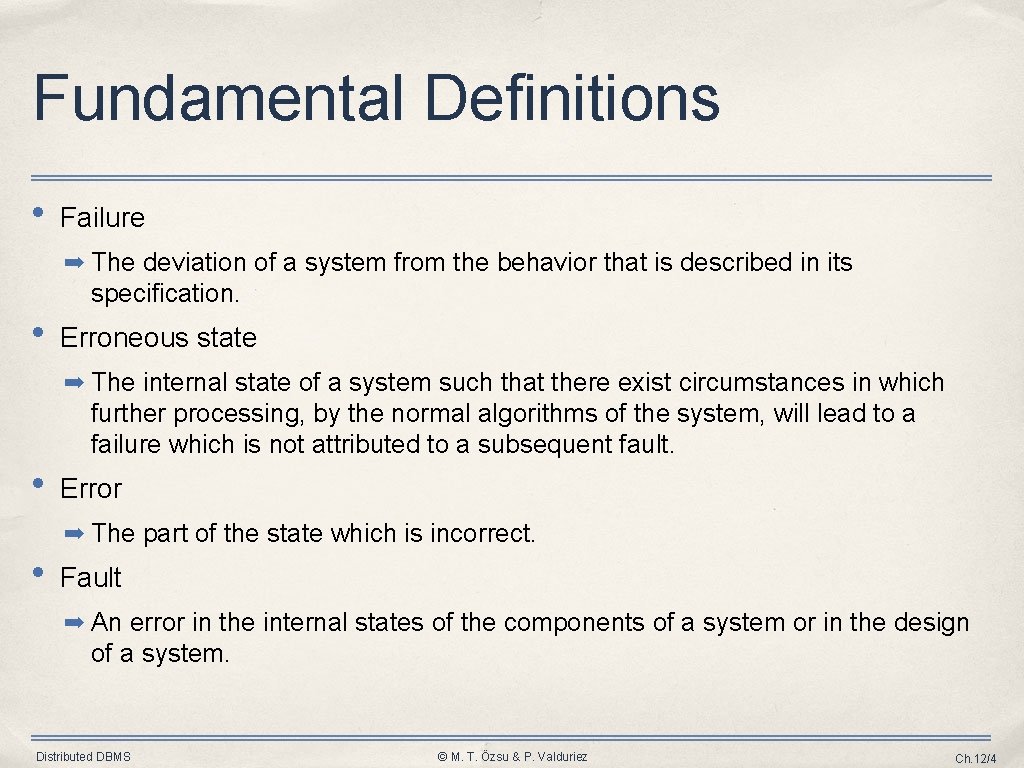 Fundamental Definitions

• Failure

➡ The deviation of a system from the behavior that is described in its specification.

• Erroneous state

➡ The internal state of a system such that there exist circumstances in which further processing, by the normal algorithms of the system, will lead to a failure which is not attributed to a subsequent fault.

• Error

➡ The part of the state which is incorrect.

• Fault

➡ An error in the internal states of the components of a system or in the design of a system.

Distributed DBMS

© M. T. Özsu & P. Valduriez

Ch.12/4